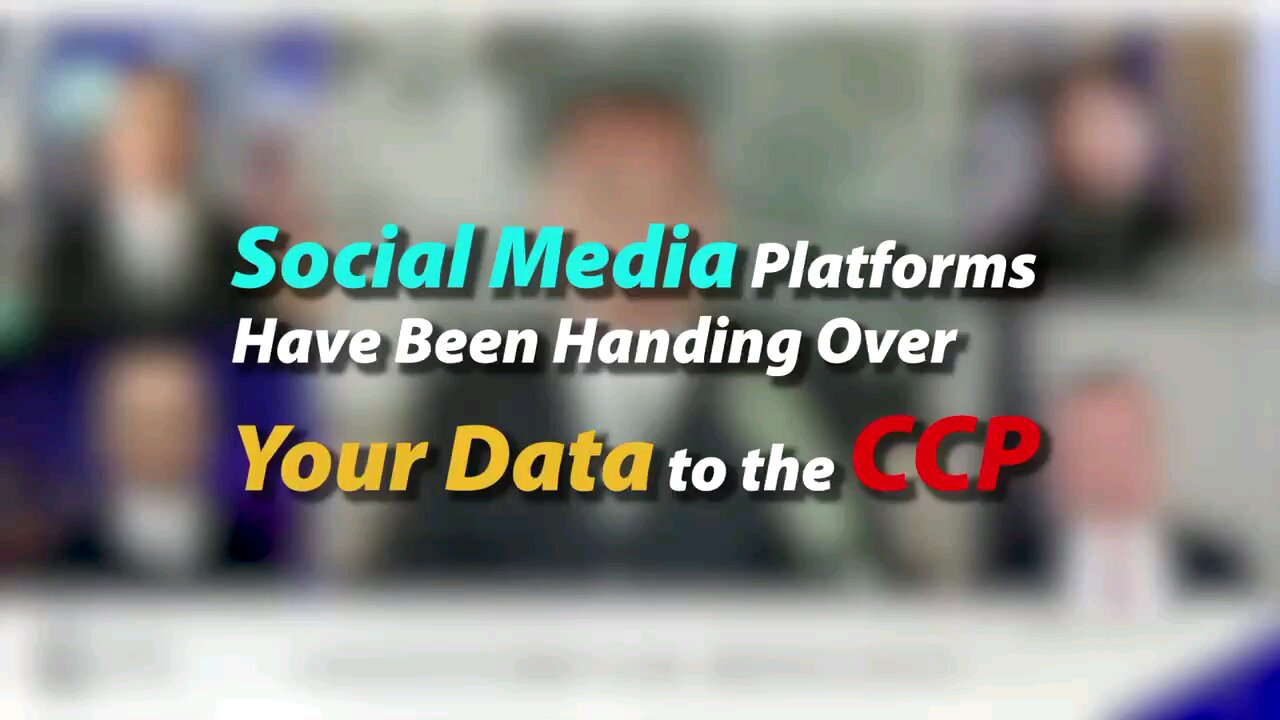 Social Media Platforms Have Been Handing Over Your Data to the CCP